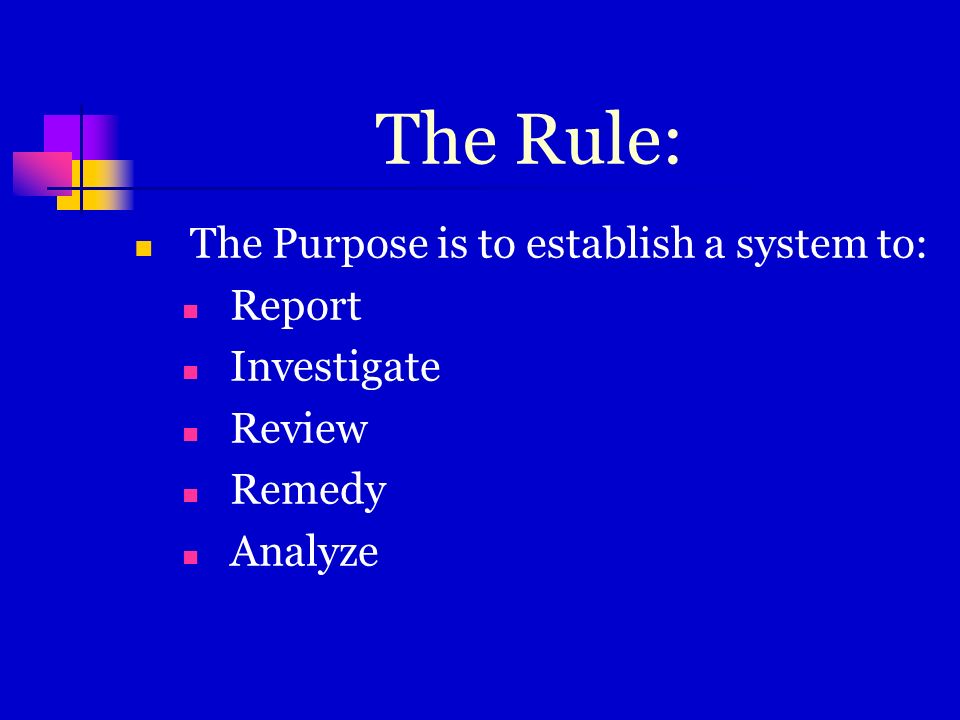 The Rule:

- The Purpose is to establish a system to:
  - Report
  - Investigate
  - Review
  - Remedy
  - Analyze